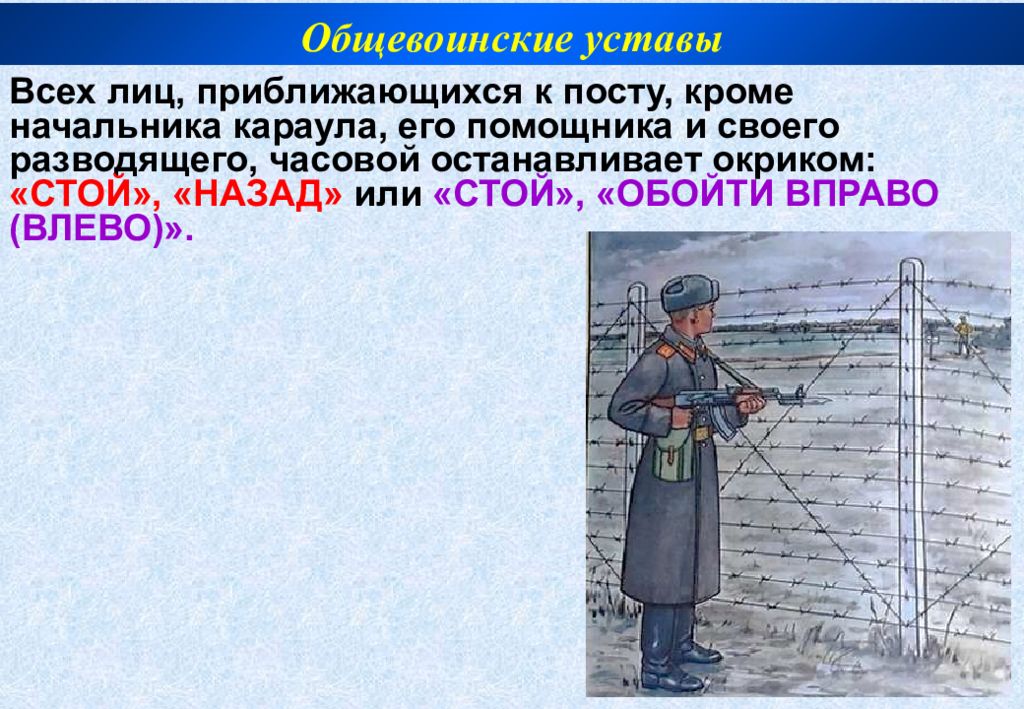 Общевоинские уставы

Всех лиц, приближающихся к посту, кроме начальника караула, его помощника и своего разводящего, часовой останавливает окриком: «СТОЙ», «НАЗАД» или «СТОЙ», «ОБОЙТИ ВПРАВО (ВЛЕВО)».